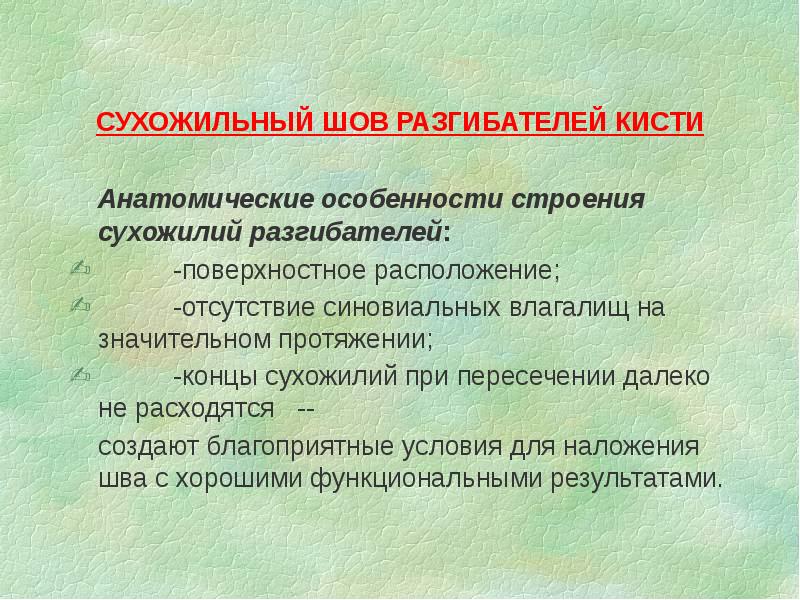 СУХОЖИЛЬНЫЙ ШОВ РАЗГИБАТЕЛЕЙ КИСТИ

Анатомические особенности строения сухожилий разгибателей:

-поверхностное расположение;

-отсутствие синовиальных влагалищ на значительном протяжении;

-концы сухожилий при пересечении далеко не расходятся --

создают благоприятные условия для наложения шва с хорошими функциональными результатами.